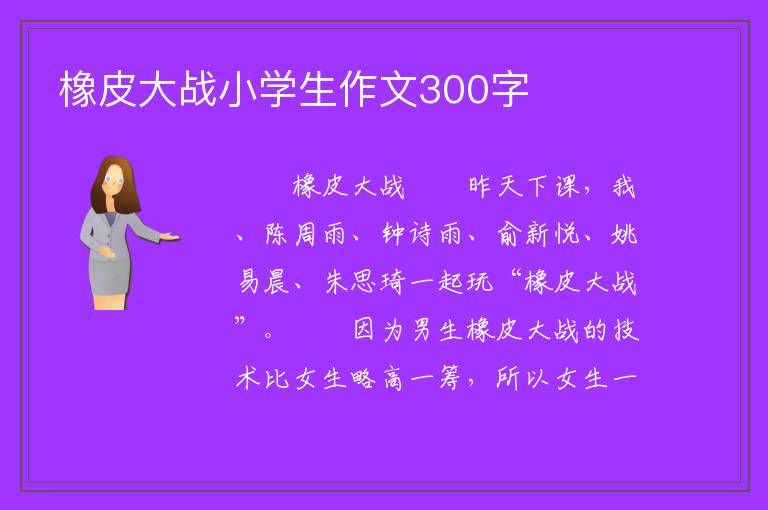 橡皮大战小学生作文300字

橡皮大战　　昨天下课，我、陈周雨、钟诗雨、俞新悦、姚易晨、朱思琦一起玩“橡皮大战”。　　因为男生橡皮大战的技术比女生略高一筹，所以女生一